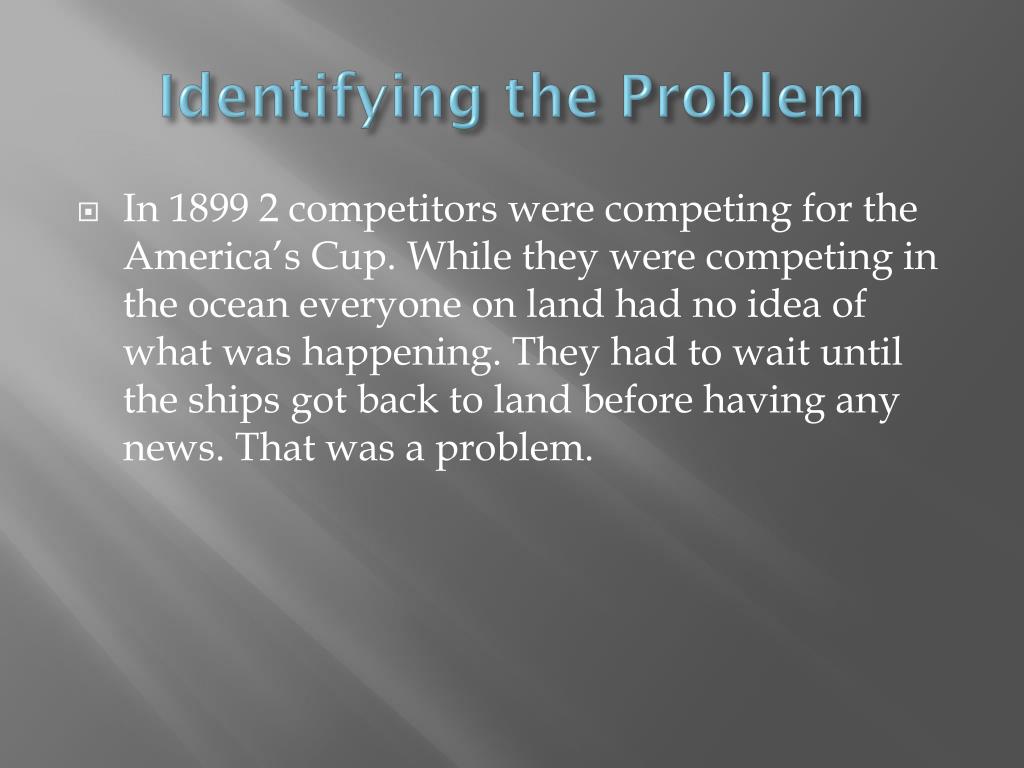 Identifying the Problem

In 1899 2 competitors were competing for the America’s Cup. While they were competing in the ocean everyone on land had no idea of what was happening. They had to wait until the ships got back to land before having any news. That was a problem.